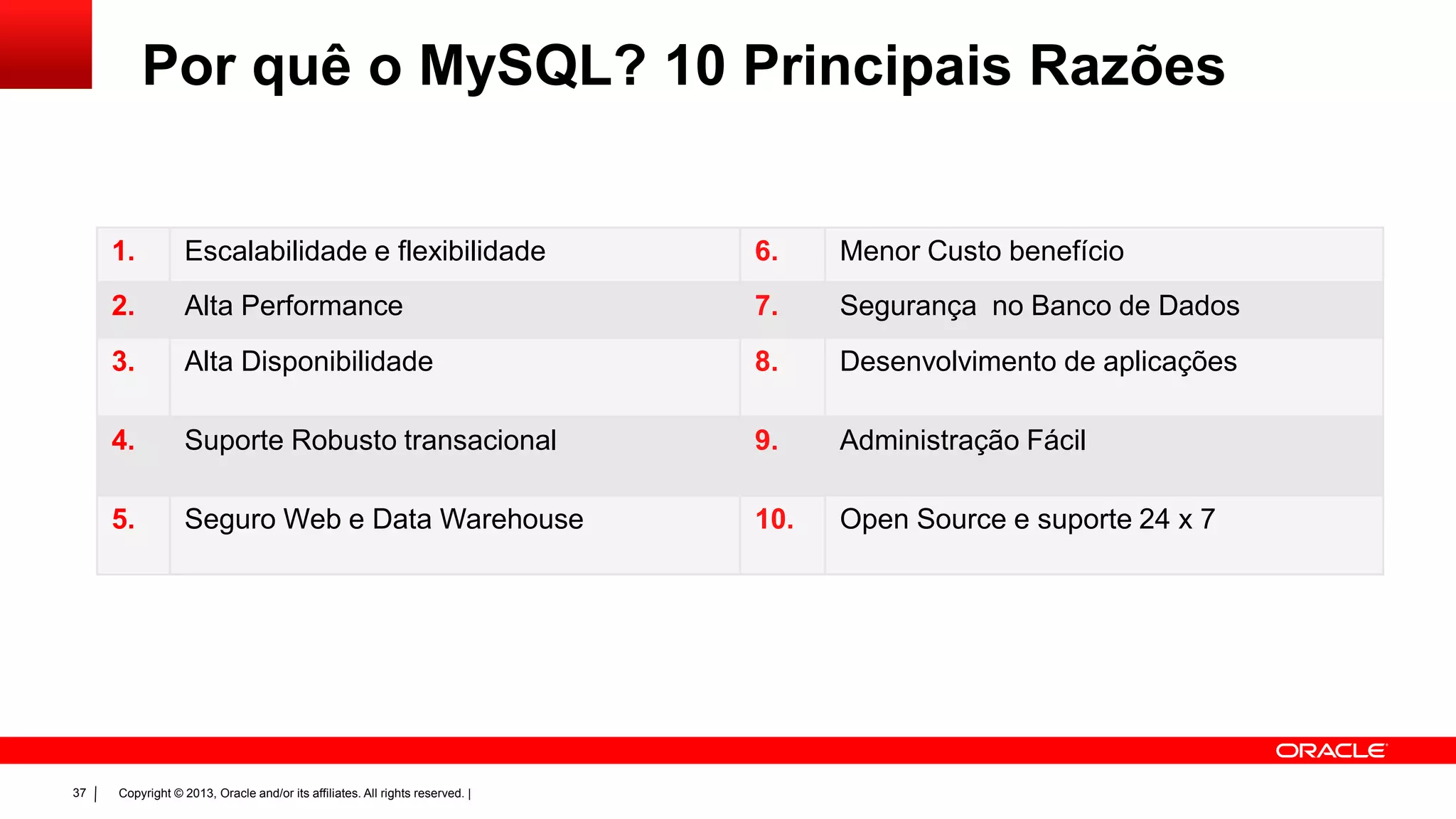 Por quê o MySQL? 10 Principais Razões

| 1. | Escalabilidade e flexibilidade | 6. | Menor Custo benefício |
|---|---|---|---|
| 2. | Alta Performance | 7. | Segurança  no Banco de Dados |
| 3. | Alta Disponibilidade | 8. | Desenvolvimento de aplicações |
| 4. | Suporte Robusto transacional | 9. | Administração Fácil |
| 5. | Seguro Web e Data Warehouse | 10. | Open Source e suporte 24 x 7 |

ORACLE

37 | Copyright © 2013, Oracle and/or its affiliates. All rights reserved. |